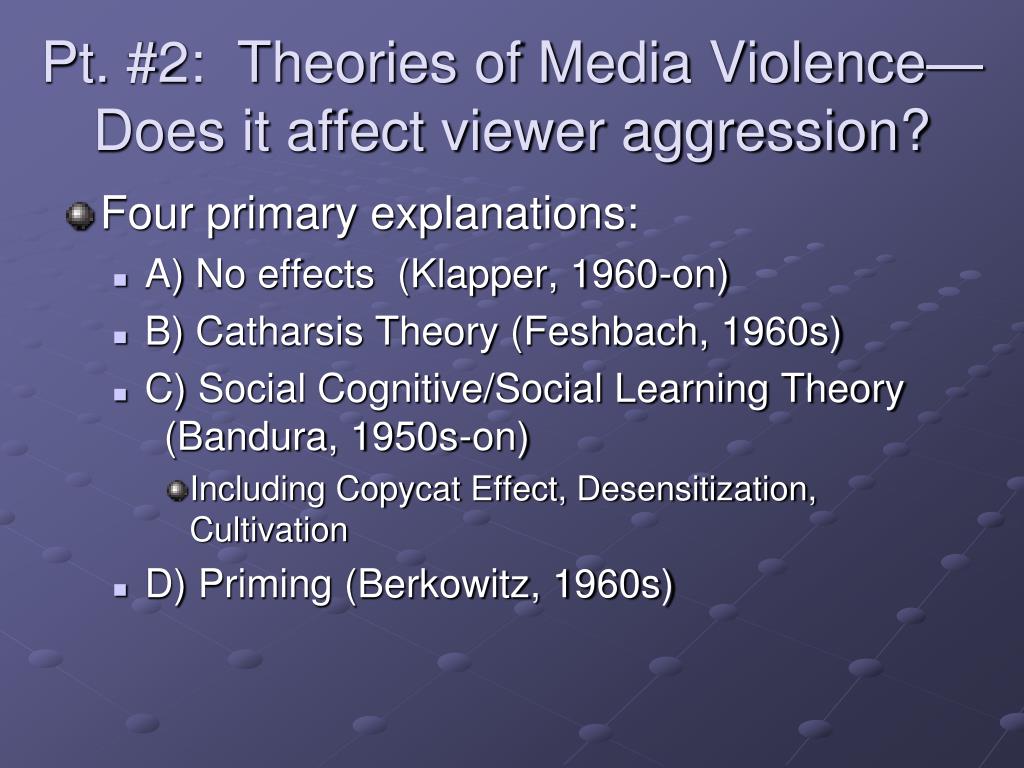 Pt. #2: Theories of Media Violence—Does it affect viewer aggression?

Four primary explanations:

A) No effects (Klapper, 1960-on)

B) Catharsis Theory (Feshbach, 1960s)

C) Social Cognitive/Social Learning Theory (Bandura, 1950s-on)

Including Copycat Effect, Desensitization, Cultivation

D) Priming (Berkowitz, 1960s)